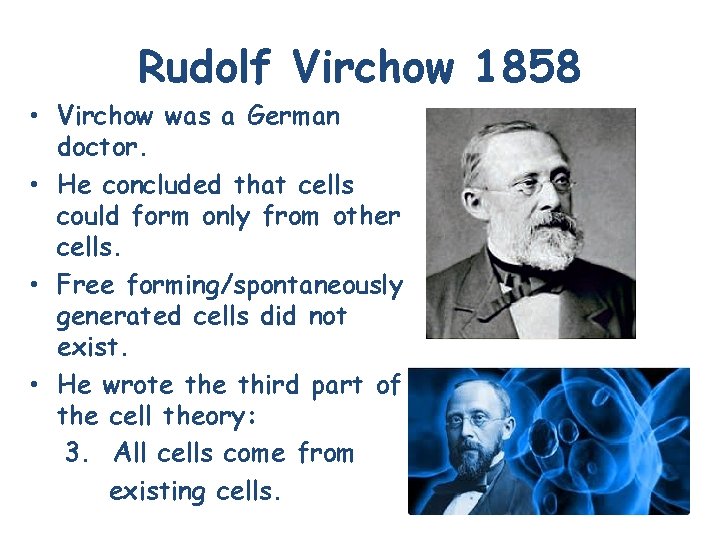 Rudolf Virchow 1858

• Virchow was a German doctor.
• He concluded that cells could form only from other cells.
• Free forming/spontaneously generated cells did not exist.
• He wrote the third part of the cell theory:
3. All cells come from existing cells.